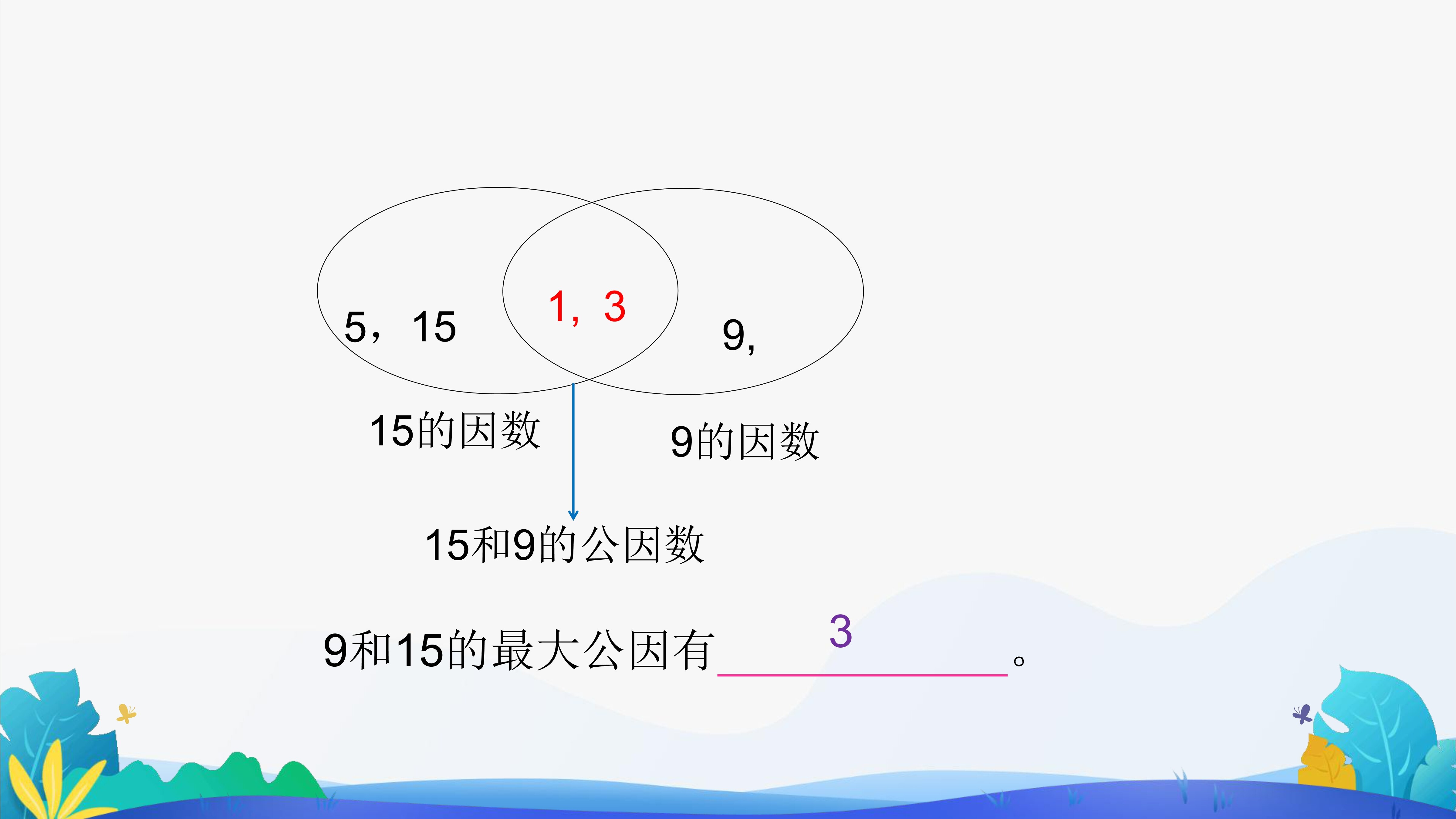 5，15

1，3

9,

15的因数

9的因数

15和9的公因数

9和15的最大公因有 3 。